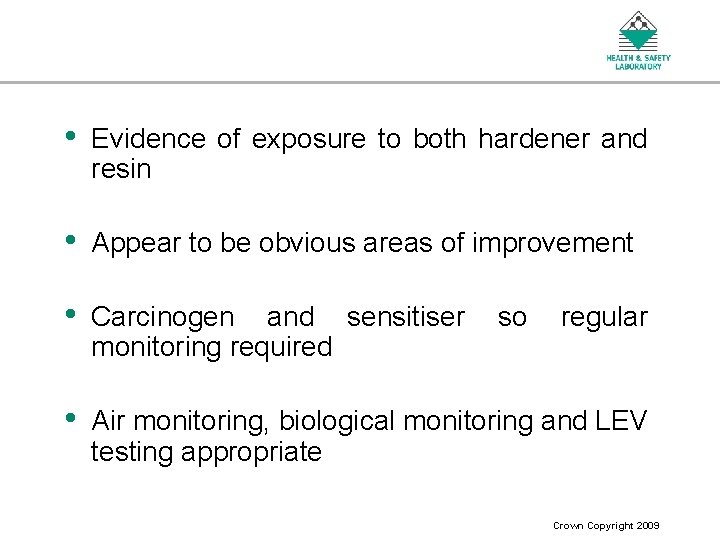 HEALTH & SAFETY LABORATORY

• Evidence of exposure to both hardener and resin

• Appear to be obvious areas of improvement

• Carcinogen and sensitiser so regular monitoring required

• Air monitoring, biological monitoring and LEV testing appropriate

Crown Copyright 2009